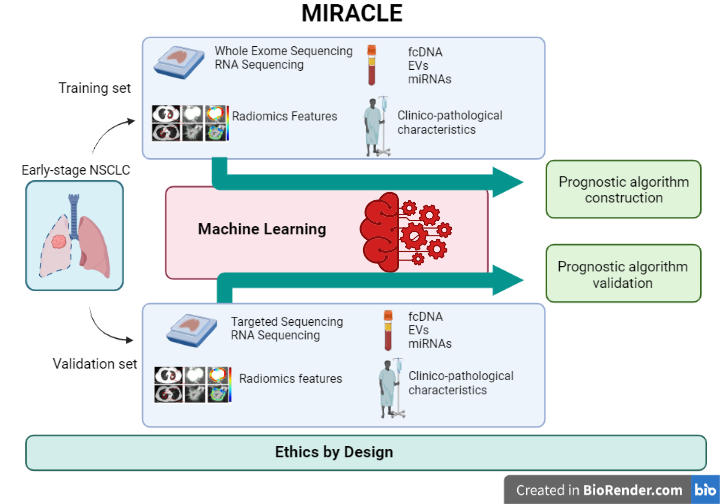 MIRACLE

Training set

Whole Exome Sequencing
RNA Sequencing

fcDNA
EVs
miRNAs

Radiomics Features

Clinico-pathological characteristics

Early-stage NSCLC

Machine Learning

Prognostic algorithm construction

Prognostic algorithm validation

Validation set

Targeted Sequencing
RNA Sequencing

fcDNA
EVs
miRNAs

Radiomics features

Clinico-pathological characteristics

Ethics by Design

Created in BioRender.com bio